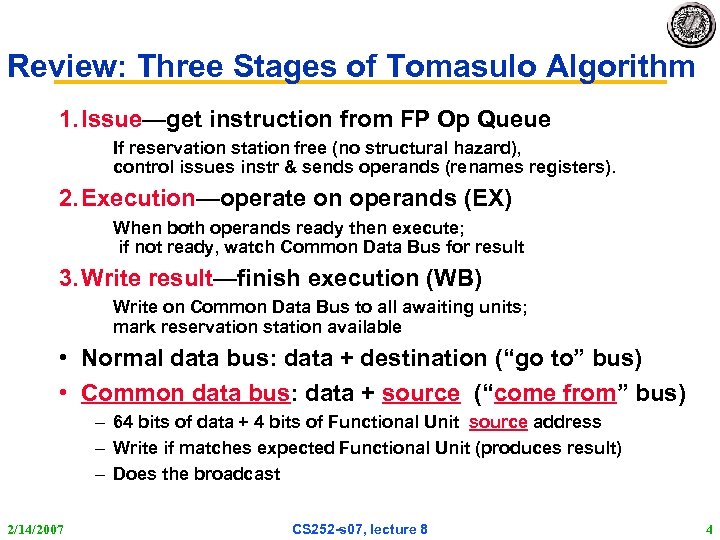 Review: Three Stages of Tomasulo Algorithm

1. Issue—get instruction from FP Op Queue

If reservation station free (no structural hazard), control issues instr & sends operands (renames registers).

2. Execution—operate on operands (EX)

When both operands ready then execute; if not ready, watch Common Data Bus for result

3. Write result—finish execution (WB)

Write on Common Data Bus to all awaiting units; mark reservation station available

• Normal data bus: data + destination ("go to" bus)

• Common data bus: data + source ("come from" bus)

– 64 bits of data + 4 bits of Functional Unit source address

– Write if matches expected Functional Unit (produces result)

– Does the broadcast

2/14/2007

CS252-s07, lecture 8

4